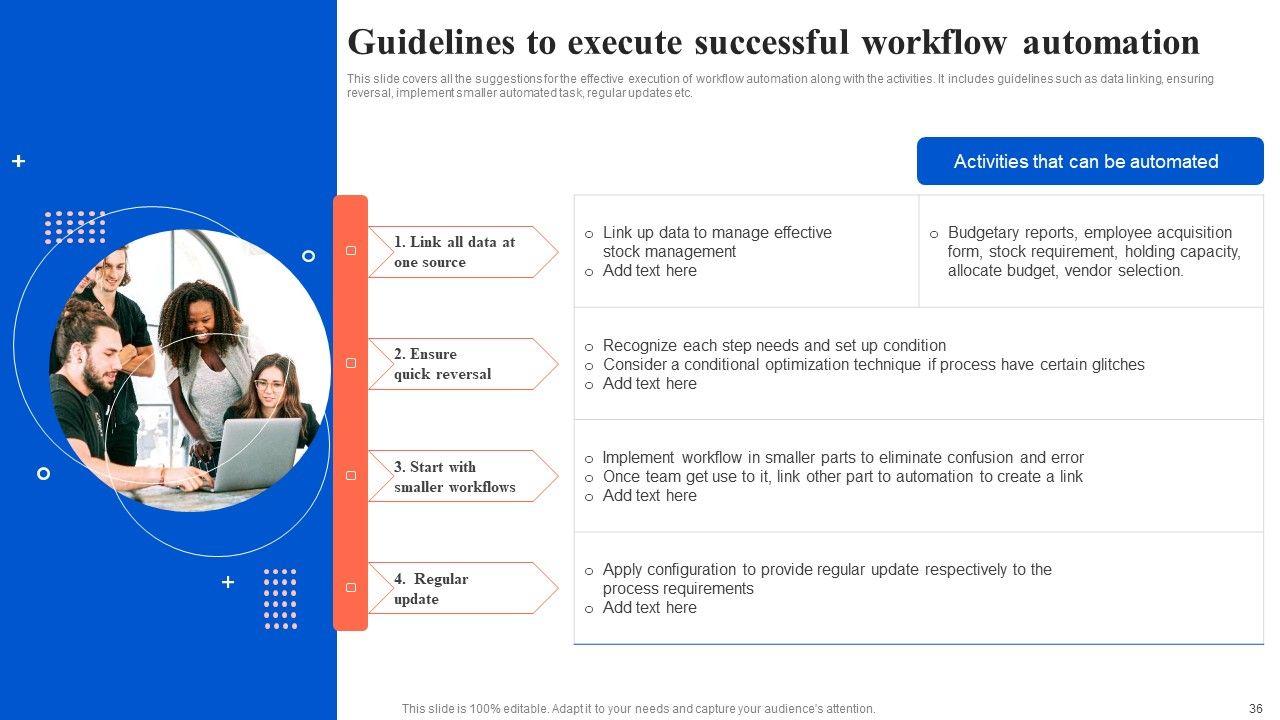 Guidelines to execute successful workflow automation

This slide covers all the suggestions for the effective execution of workflow automation along with the activities. It includes guidelines such as data linking, ensuring reversal, implement smaller automated task, regular updates etc.

Activities that can be automated

1. Link all data at one source

o Link up data to manage effective stock management
o Add text here

o Budgetary reports, employee acquisition form, stock requirement, holding capacity, allocate budget, vendor selection.

2. Ensure quick reversal

o Recognize each step needs and set up condition
o Consider a conditional optimization technique if process have certain glitches
o Add text here

3. Start with smaller workflows

o Implement workflow in smaller parts to eliminate confusion and error
o Once team get use to it, link other part to automation to create a link
o Add text here

4. Regular update

o Apply configuration to provide regular update respectively to the process requirements
o Add text here

This slide is 100% editable. Adapt it to your needs and capture your audience's attention.

36